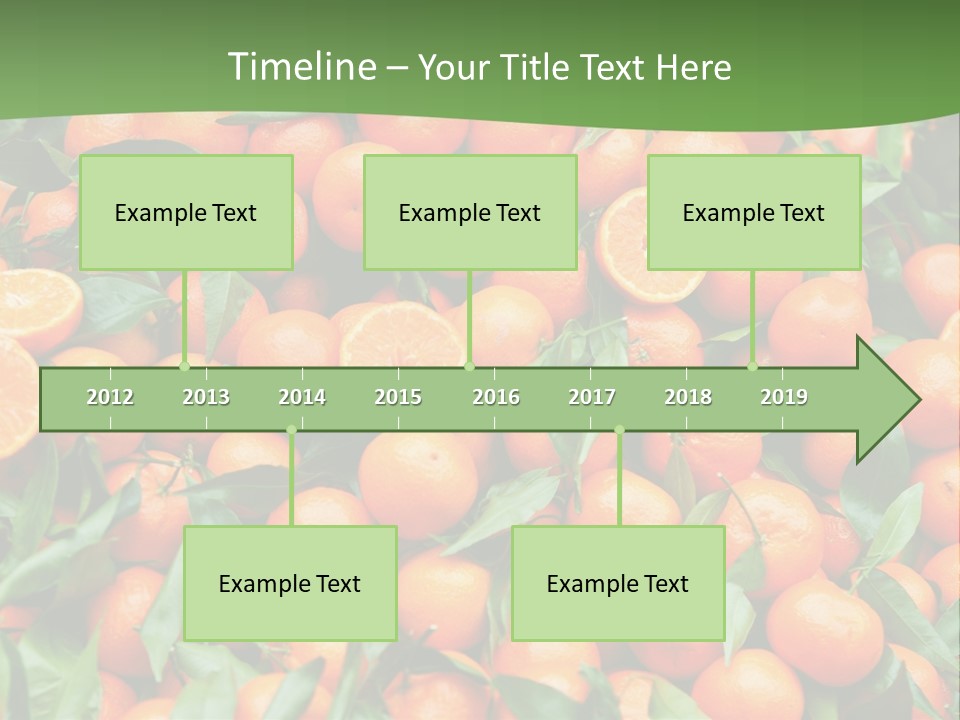 Timeline – Your Title Text Here

Example Text

Example Text

Example Text

2012 2013 2014 2015 2016 2017 2018 2019

Example Text

Example Text